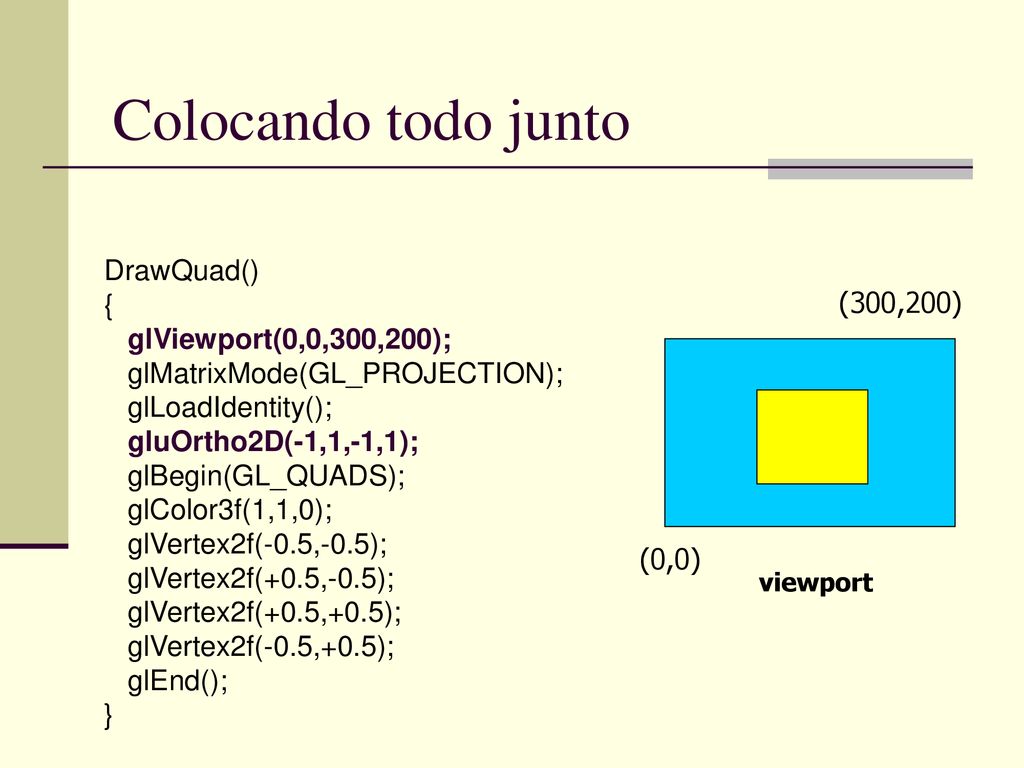 Colocando todo junto

DrawQuad()
{
glViewport(0,0,300,200);
glMatrixMode(GL_PROJECTION);
glLoadIdentity();
gluOrtho2D(-1,1,-1,1);
glBegin(GL_QUADS);
glColor3f(1,1,0);
glVertex2f(-0.5,-0.5);
glVertex2f(+0.5,-0.5);
glVertex2f(+0.5,+0.5);
glVertex2f(-0.5,+0.5);
glEnd();
}

(300,200)

(0,0)

viewport